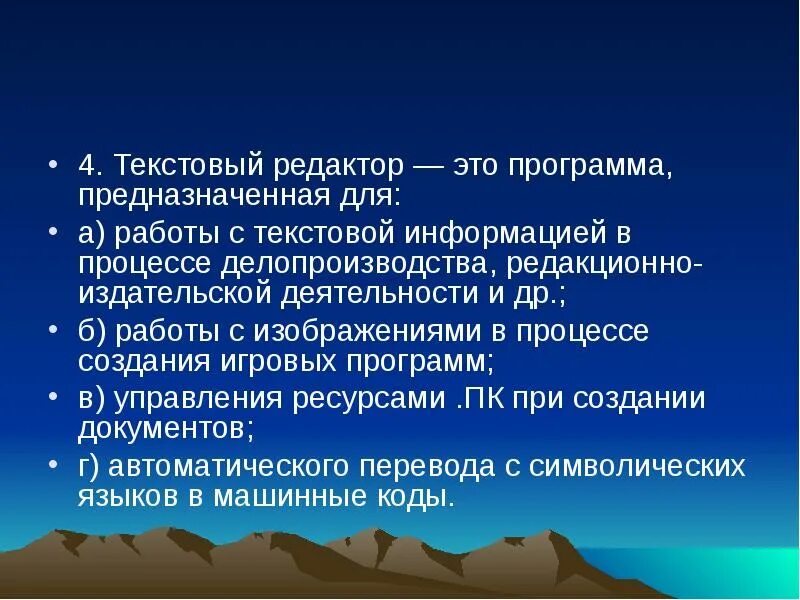 • 4. Текстовый редактор — это программа, предназначенная для:

• а) работы с текстовой информацией в процессе делопроизводства, редакционно-издательской деятельности и др.;

• б) работы с изображениями в процессе создания игровых программ;

• в) управления ресурсами .ПК при создании документов;

• г) автоматического перевода с символических языков в машинные коды.